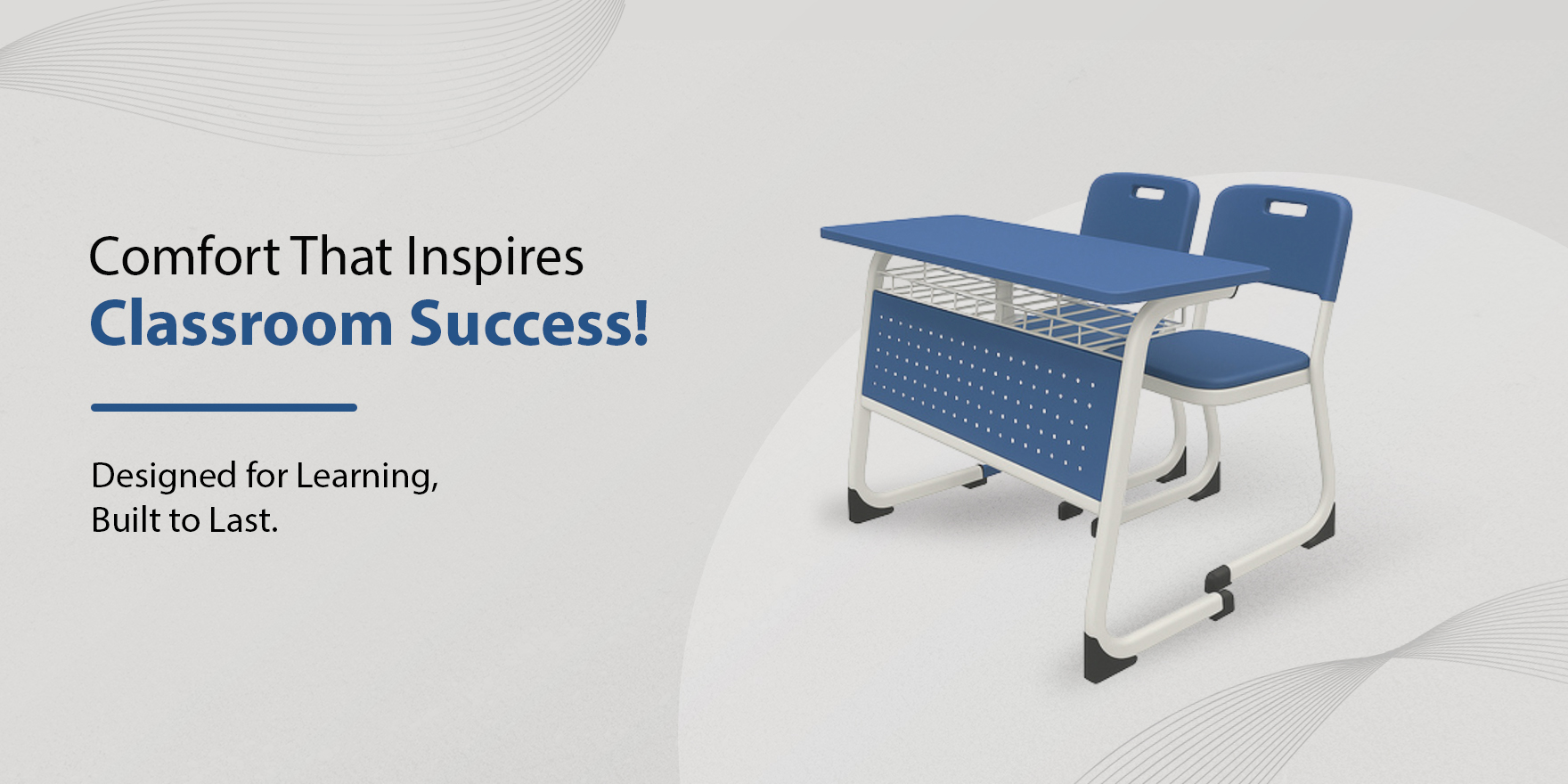 Comfort That Inspires
Classroom Success!

Designed for Learning,
Built to Last.